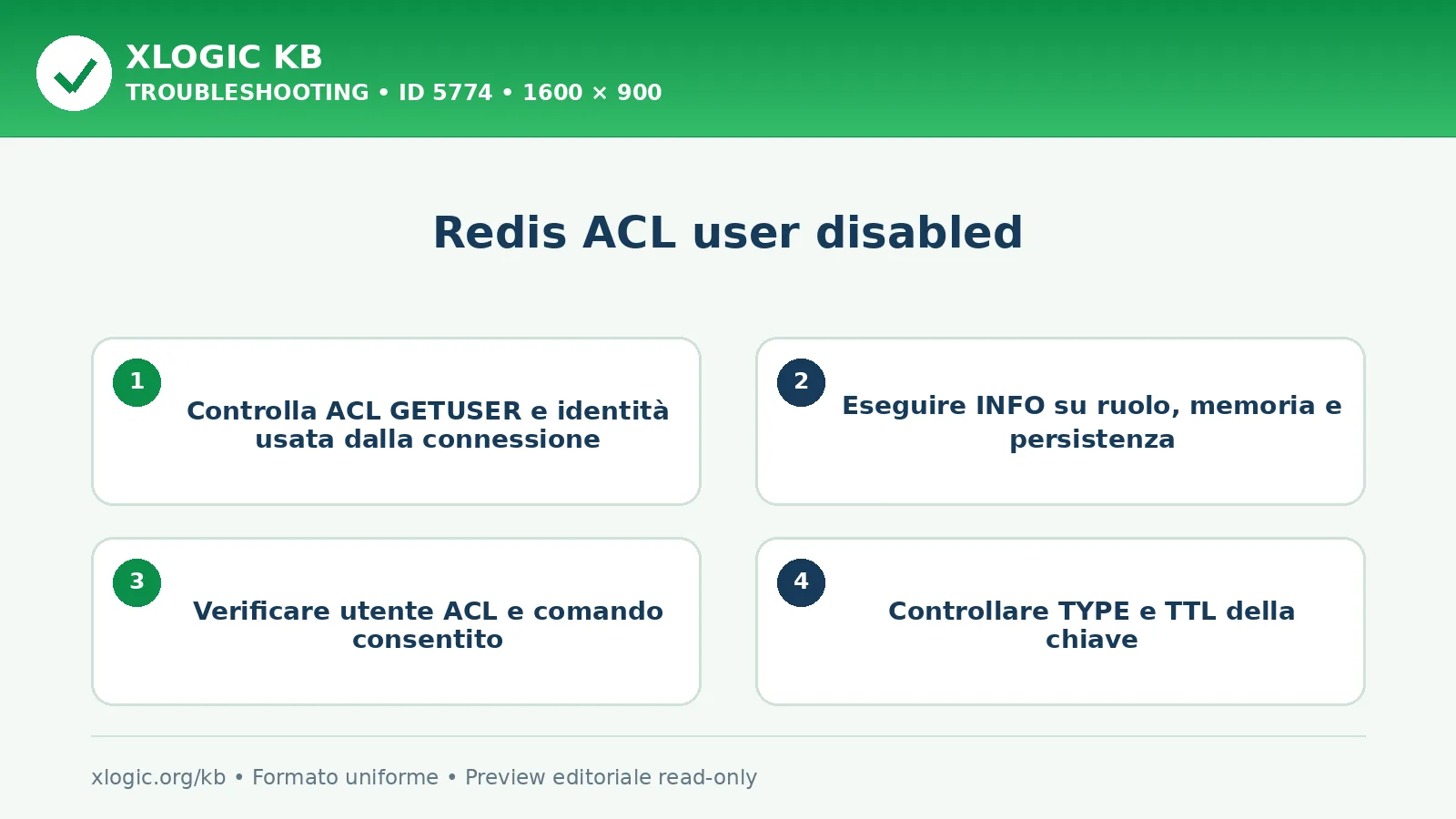 XLOGIC KB
TROUBLESHOOTING • ID 5774 • 1600 × 900

Redis ACL user disabled

1
Controlla ACL GETUSER e identità usata dalla connessione

2
Eseguire INFO su ruolo, memoria e persistenza

3
Verificare utente ACL e comando consentito

4
Controllare TYPE e TTL della chiave

xlogic.org/kb • Formato uniforme • Preview editoriale read-only